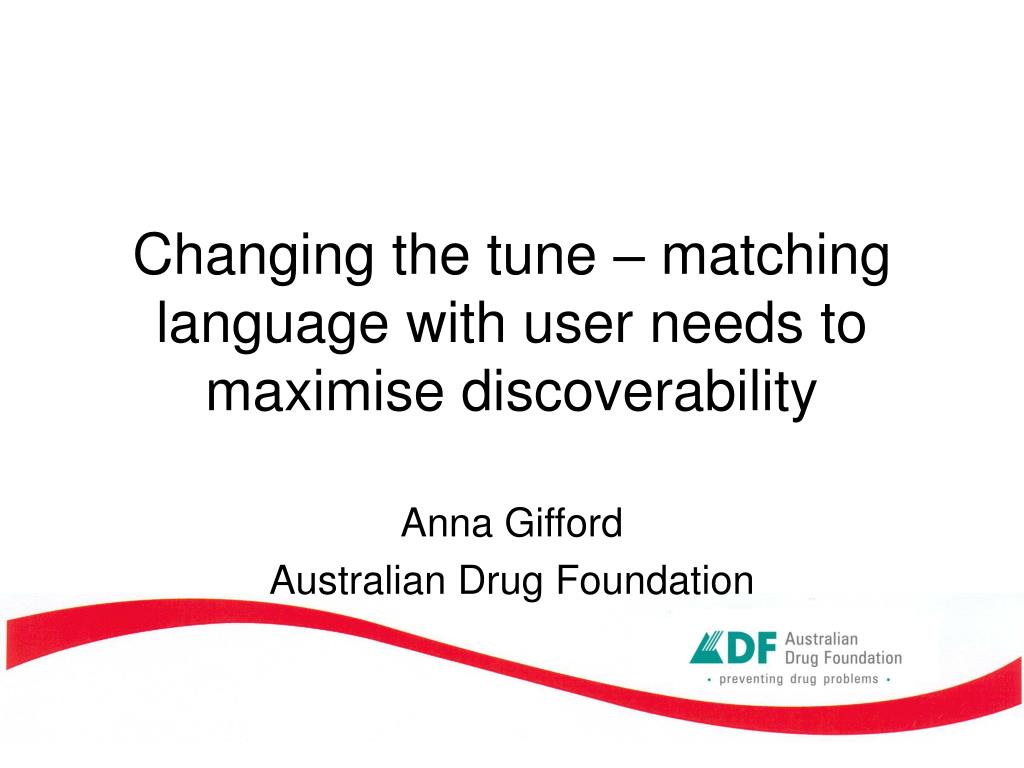 Changing the tune – matching language with user needs to maximise discoverability

Anna Gifford
Australian Drug Foundation

ADF Australian Drug Foundation
• preventing drug problems •